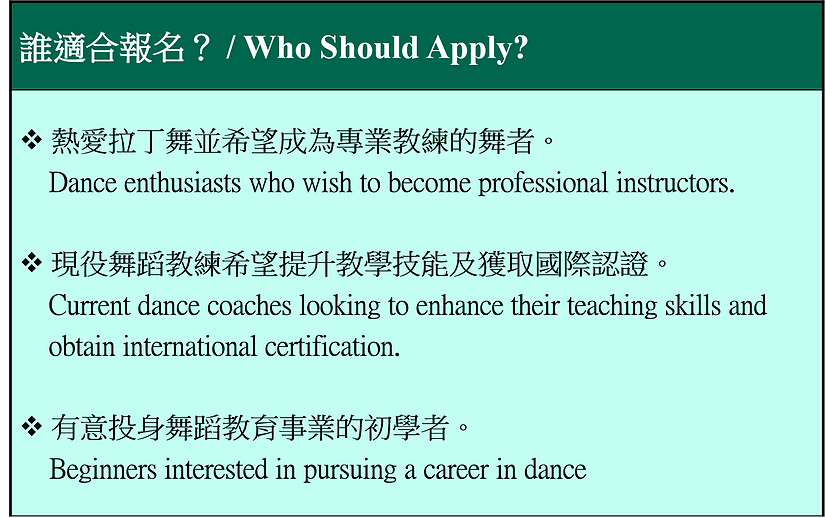 誰適合報名？ / Who Should Apply?

❖ 熱愛拉丁舞並希望成為專業教練的舞者。
Dance enthusiasts who wish to become professional instructors.

❖ 現役舞蹈教練希望提升教學技能及獲取國際認證。
Current dance coaches looking to enhance their teaching skills and obtain international certification.

❖ 有意投身舞蹈教育事業的初學者。
Beginners interested in pursuing a career in dance